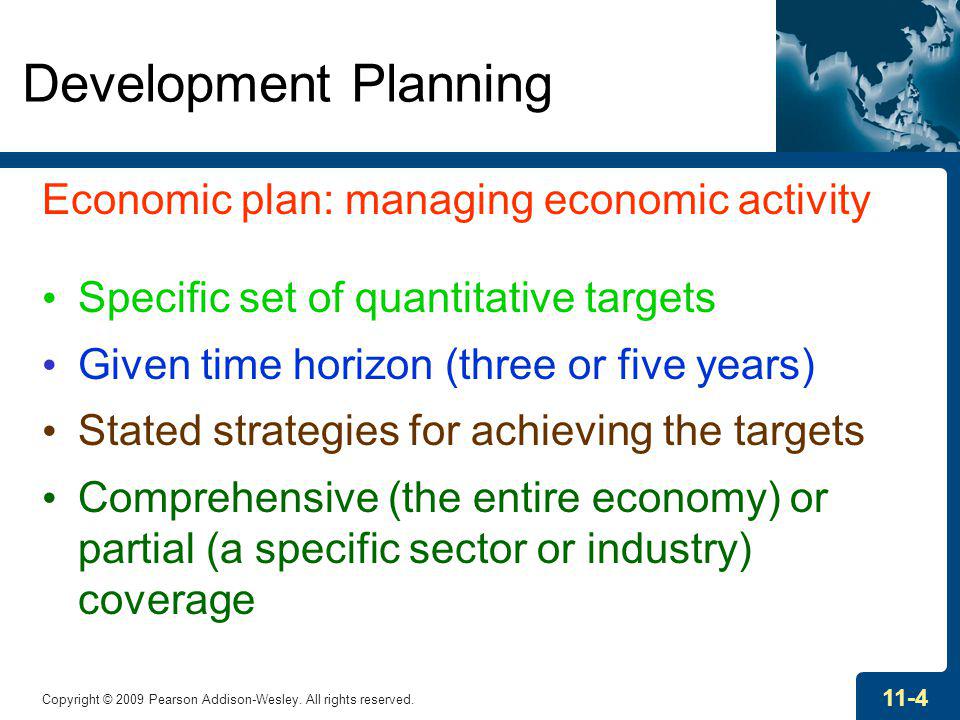 Development Planning

Economic plan: managing economic activity

• Specific set of quantitative targets
• Given time horizon (three or five years)
• Stated strategies for achieving the targets
• Comprehensive (the entire economy) or partial (a specific sector or industry) coverage

Copyright © 2009 Pearson Addison-Wesley. All rights reserved.

11-4